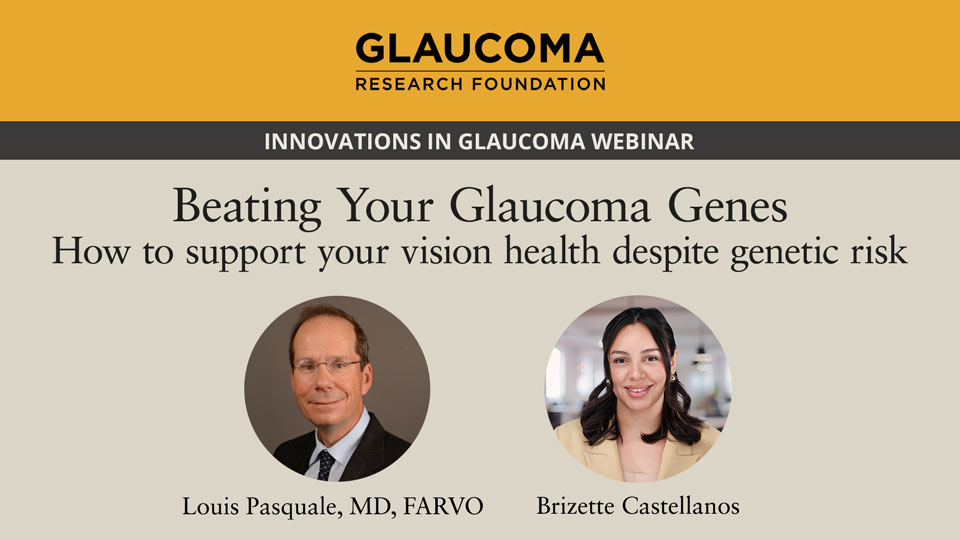 GLAUCOMA
RESEARCH FOUNDATION

INNOVATIONS IN GLAUCOMA WEBINAR

Beating Your Glaucoma Genes
How to support your vision health despite genetic risk

Louis Pasquale, MD, FARVO

Brizette Castellanos